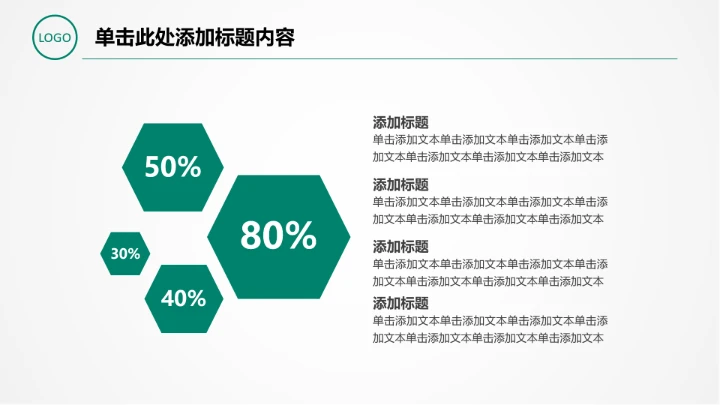 LOGO

单击此处添加标题内容

50%

80%

30%

40%

添加标题
单击添加文本单击添加文本单击添加文本单击添加文本单击添加文本单击添加文本单击添加文本

添加标题
单击添加文本单击添加文本单击添加文本单击添加文本单击添加文本单击添加文本单击添加文本

添加标题
单击添加文本单击添加文本单击添加文本单击添加文本单击添加文本单击添加文本单击添加文本

添加标题
单击添加文本单击添加文本单击添加文本单击添加文本单击添加文本单击添加文本单击添加文本